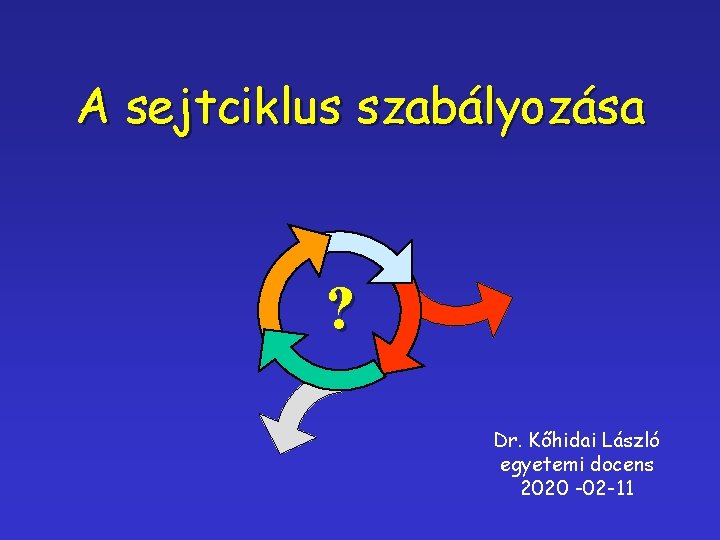 A sejtciklus szabályozása

?

Dr. Kőhidai László
egyetemi docens
2020 -02-11